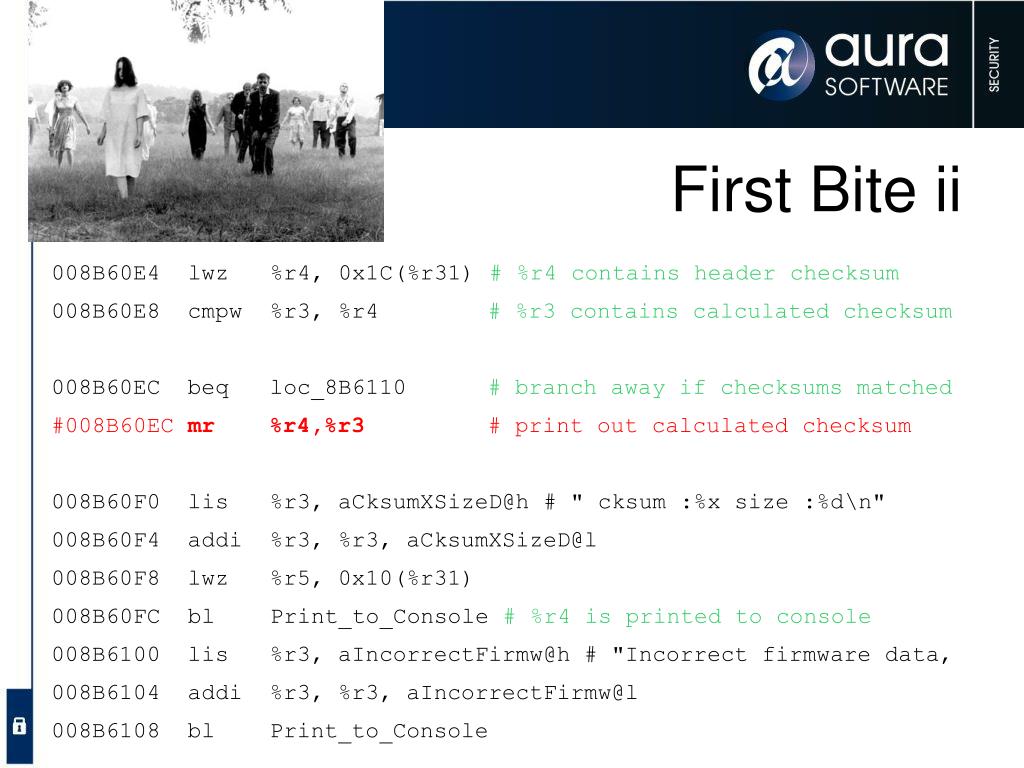 aura SOFTWARE

SECURITY

First Bite ii

008B60E4 lwz %r4, 0x1C(%r31) # %r4 contains header checksum
008B60E8 cmpw %r3, %r4 # %r3 contains calculated checksum

008B60EC beq loc_8B6110 # branch away if checksums matched
#008B60EC mr %r4,%r3 # print out calculated checksum

008B60F0 lis %r3, aCksumXSizeD@h # " cksum :%x size :%d\n"
008B60F4 addi %r3, %r3, aCksumXSizeD@l
008B60F8 lwz %r5, 0x10(%r31)
008B60FC bl Print_to_Console # %r4 is printed to console
008B6100 lis %r3, aIncorrectFirmw@h # "Incorrect firmware data,
008B6104 addi %r3, %r3, aIncorrectFirmw@l
008B6108 bl Print_to_Console